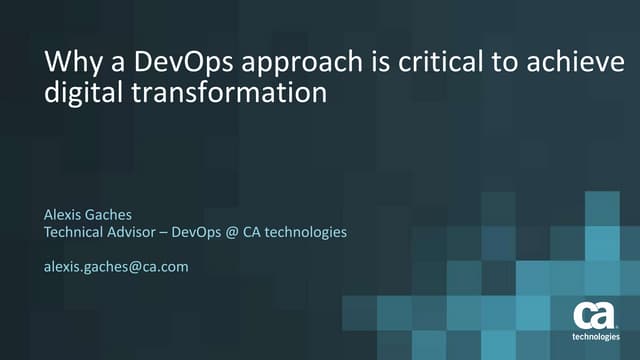 Why a DevOps approach is critical to achieve digital transformation

Alexis Gaches
Technical Advisor – DevOps @ CA technologies

alexis.gaches@ca.com

ca
technologies